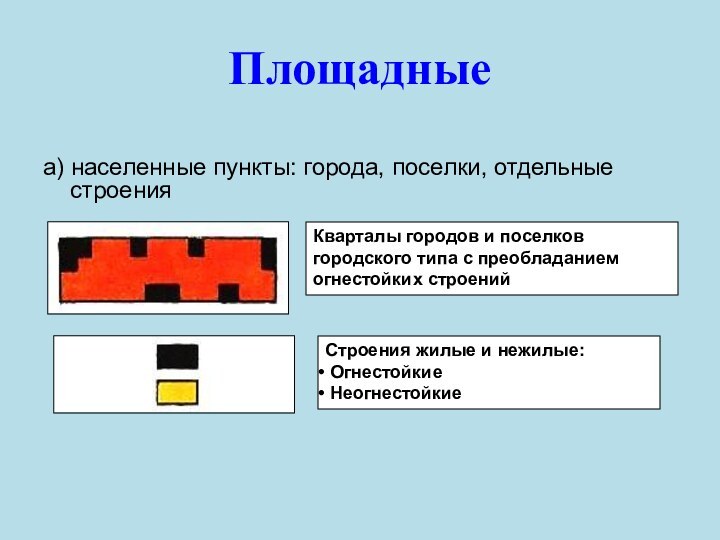 Площадные

а) населенные пункты: города, поселки, отдельные строения

Кварталы городов и поселков городского типа с преобладанием огнестойких строений

Строения жилые и нежилые:
• Огнестойкие
• Неогнестойкие